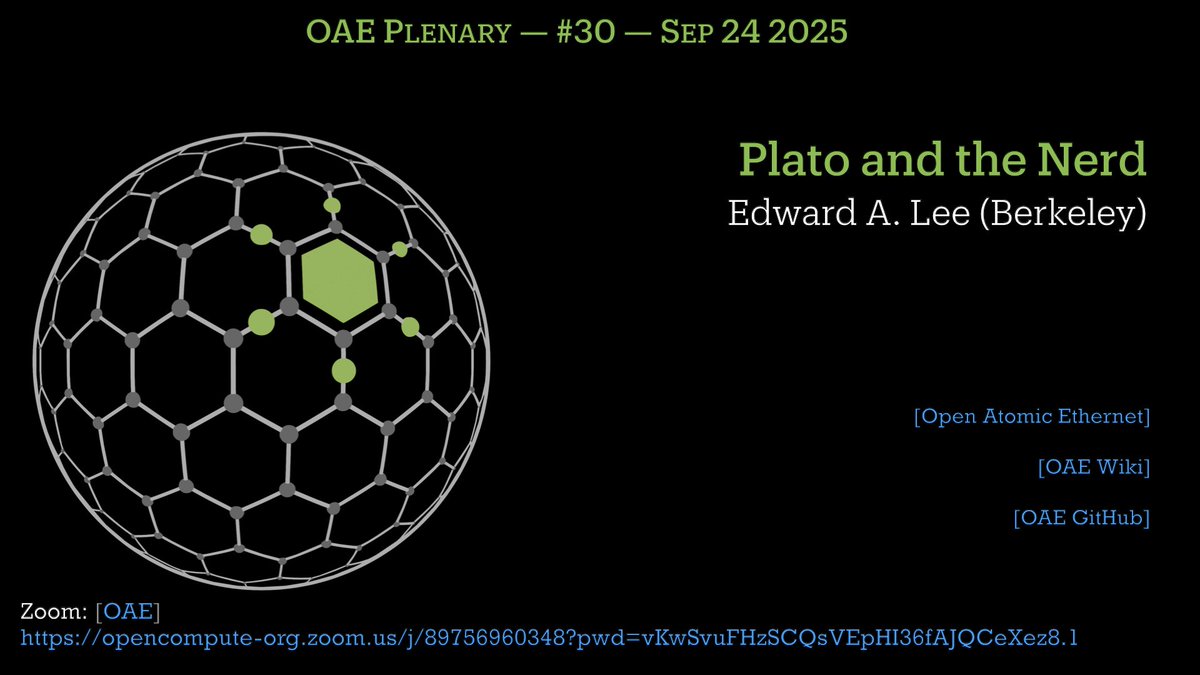 OAE PLENARY — #30 — SEP 24 2025

Plato and the Nerd
Edward A. Lee (Berkeley)

[Open Atomic Ethernet]

[OAE Wiki]

[OAE GitHub]

Zoom: [OAE]
https://opencompute-org.zoom.us/j/89756960348?pwd=vKwSvuFHzSCQsVEpHI36fAJQCeXez8.1